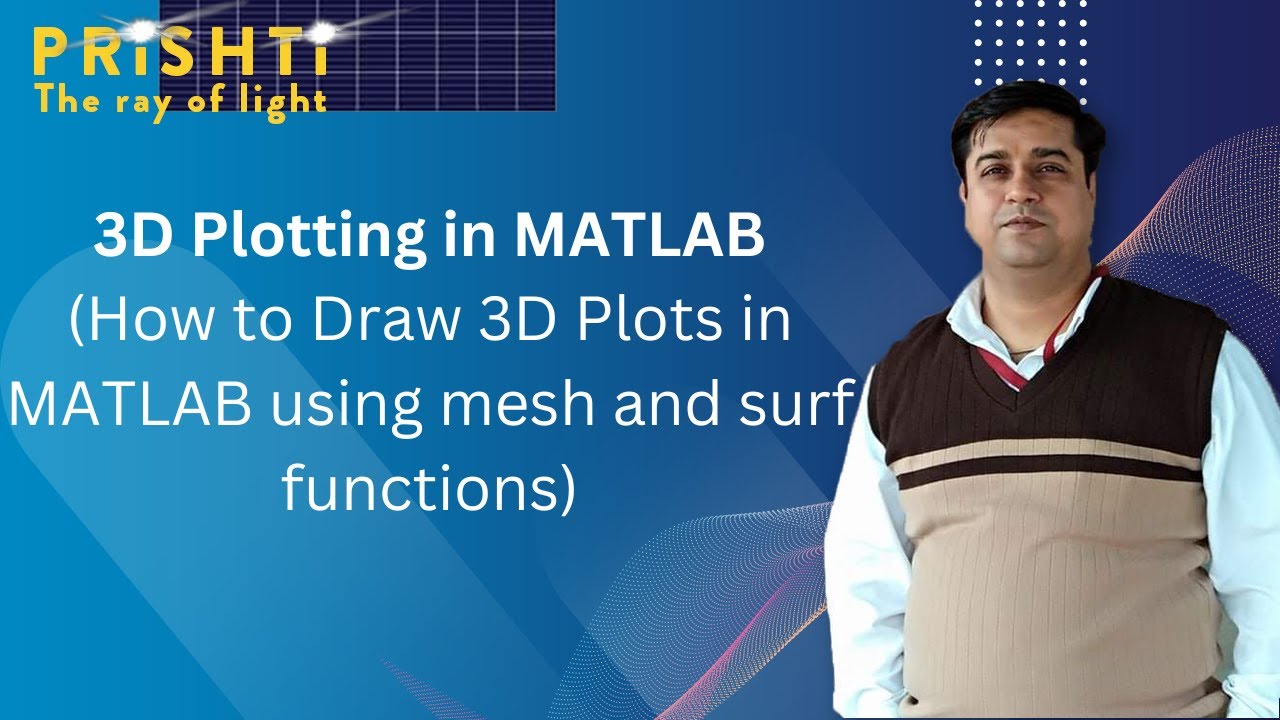 PRiSHTi
The ray of light

3D Plotting in MATLAB
(How to Draw 3D Plots in MATLAB using mesh and surf functions)